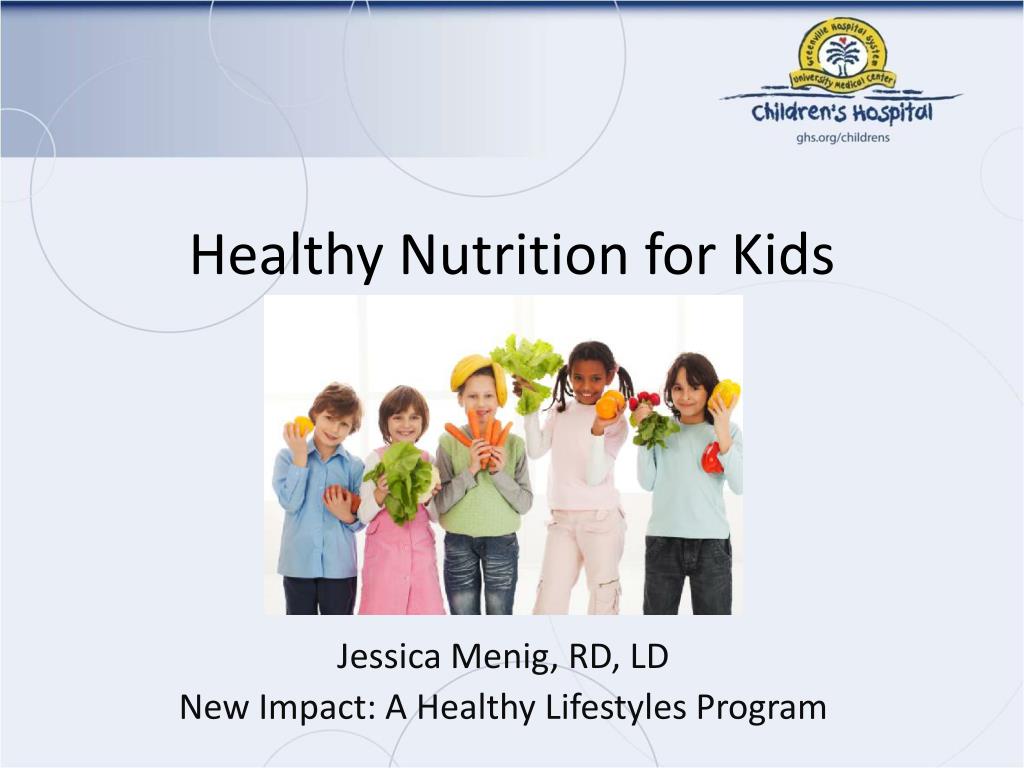 Greenville Hospital System
University Medical Center
Children's Hospital
ghs.org/childrens

Healthy Nutrition for Kids

Jessica Menig, RD, LD
New Impact: A Healthy Lifestyles Program